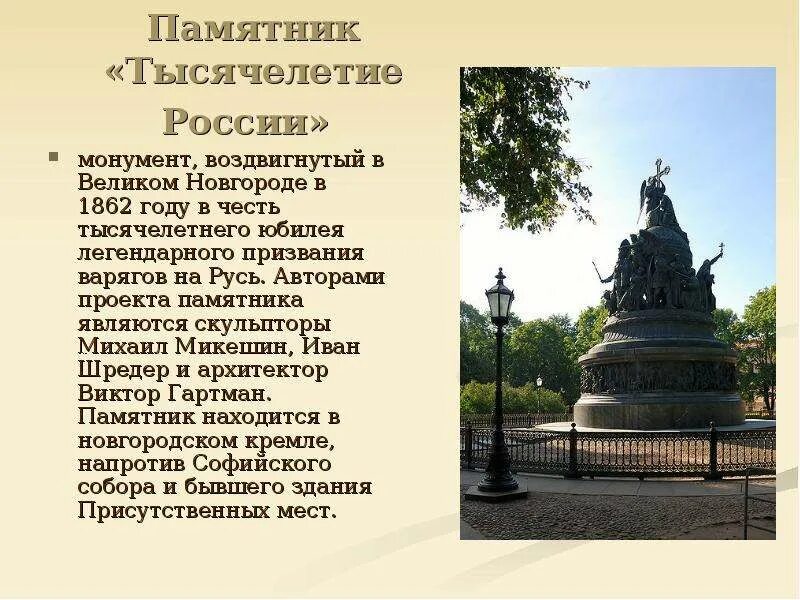 Памятник «Тысячелетие России»

монумент, воздвигнутый в Великом Новгороде в 1862 году в честь тысячелетнего юбилея легендарного призвания варягов на Русь. Авторами проекта памятника являются скульпторы Михаил Микешин, Иван Шредер и архитектор Виктор Гартман. Памятник находится в новгородском кремле, напротив Софийского собора и бывшего здания Присутственных мест.